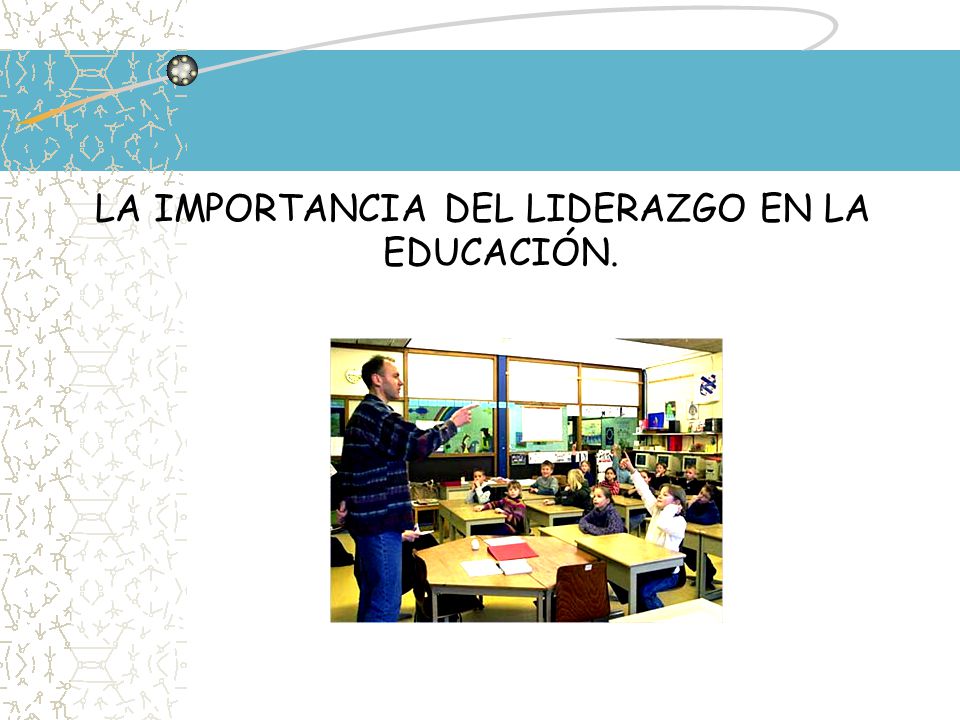 LA IMPORTANCIA DEL LIDERAZGO EN LA EDUCACIÓN.